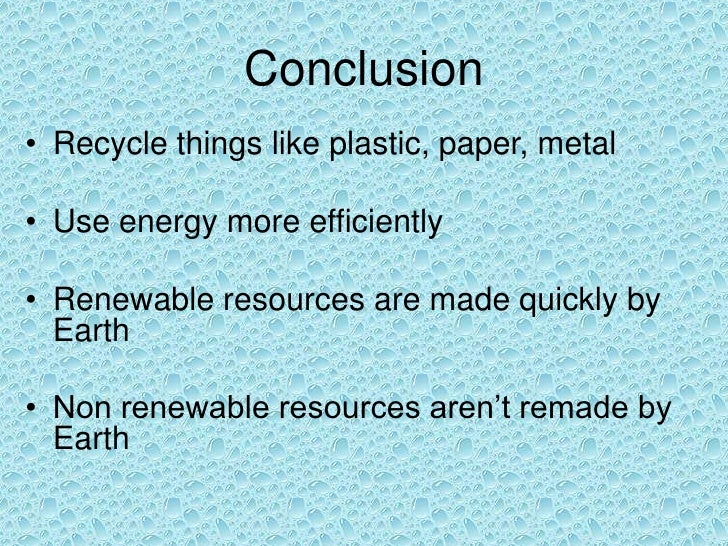 Conclusion

• Recycle things like plastic, paper, metal

• Use energy more efficiently

• Renewable resources are made quickly by Earth

• Non renewable resources aren’t remade by Earth